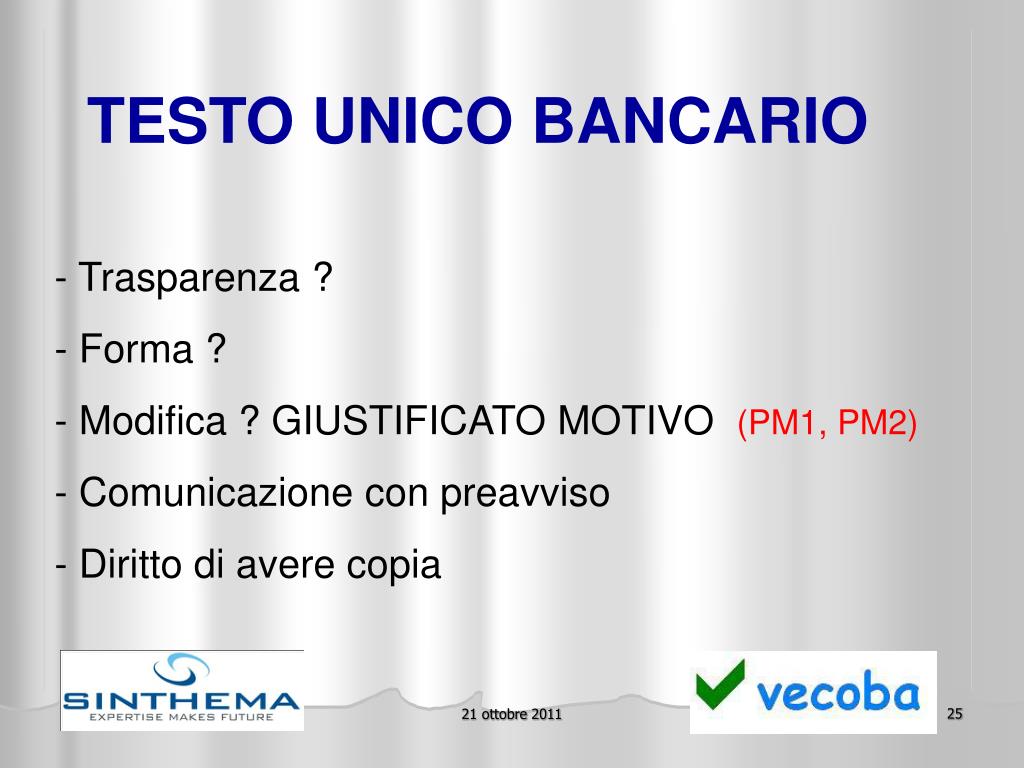 TESTO UNICO BANCARIO

- Trasparenza ?
- Forma ?
- Modifica ? GIUSTIFICATO MOTIVO (PM1, PM2)
- Comunicazione con preavviso
- Diritto di avere copia

SINTHEMA
EXPERTISE MAKES FUTURE

21 ottobre 2011

vecoba

25